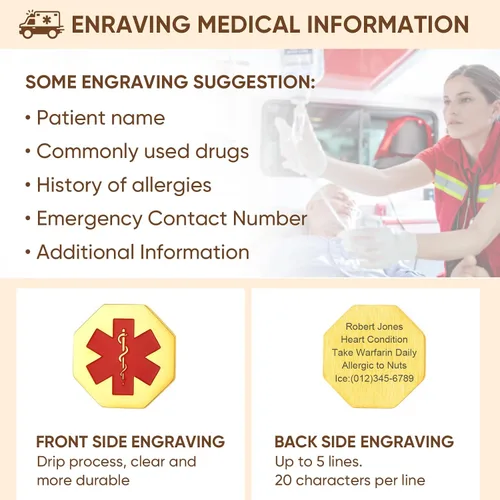 ENRAVING MEDICAL INFORMATION

SOME ENGRAVING SUGGESTION:

• Patient name
• Commonly used drugs
• History of allergies
• Emergency Contact Number
• Additional Information

FRONT SIDE ENGRAVING

Drip process, clear and more durable

Robert Jones
Heart Condition
Take Warfarin Daily
Allergic to Nuts
Ice:(012)345-6789

BACK SIDE ENGRAVING

Up to 5 lines.
20 characters per line